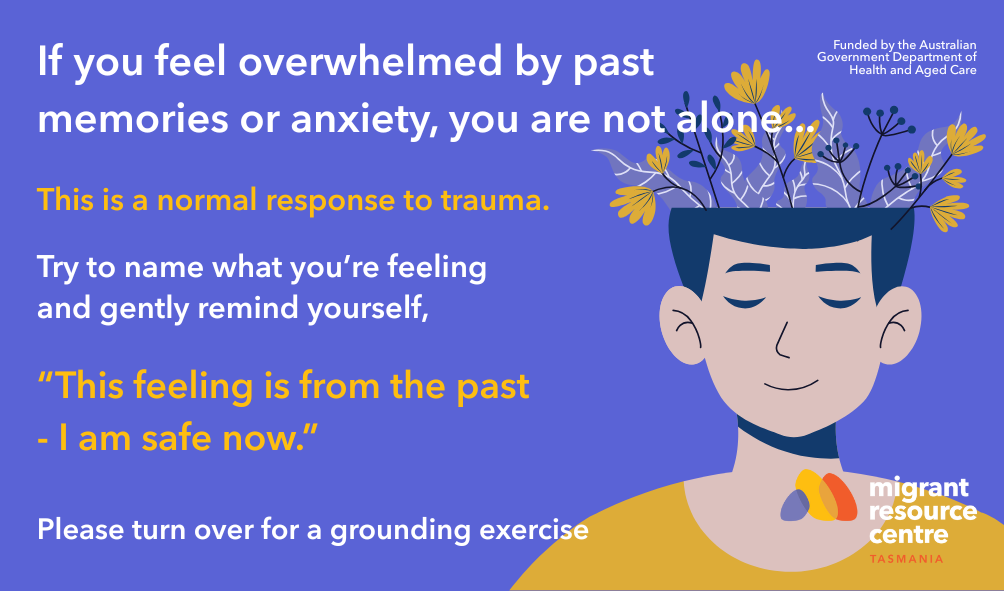 If you feel overwhelmed by past memories or anxiety, you are not alone...

Funded by the Australian Government Department of Health and Aged Care

This is a normal response to trauma.

Try to name what you're feeling and gently remind yourself,

"This feeling is from the past - I am safe now."

Please turn over for a grounding exercise

migrant resource centre TASMANIA